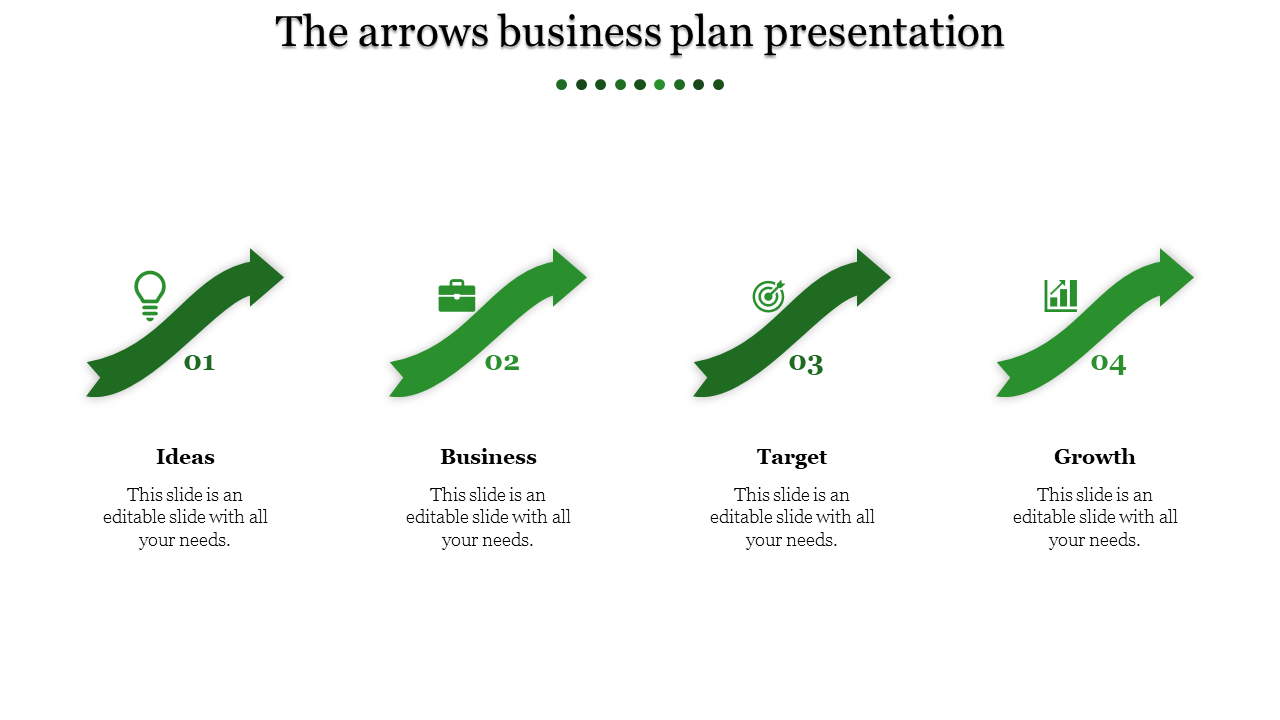 The arrows business plan presentation

01

Ideas

This slide is an editable slide with all your needs.

02

Business

This slide is an editable slide with all your needs.

03

Target

This slide is an editable slide with all your needs.

04

Growth

This slide is an editable slide with all your needs.